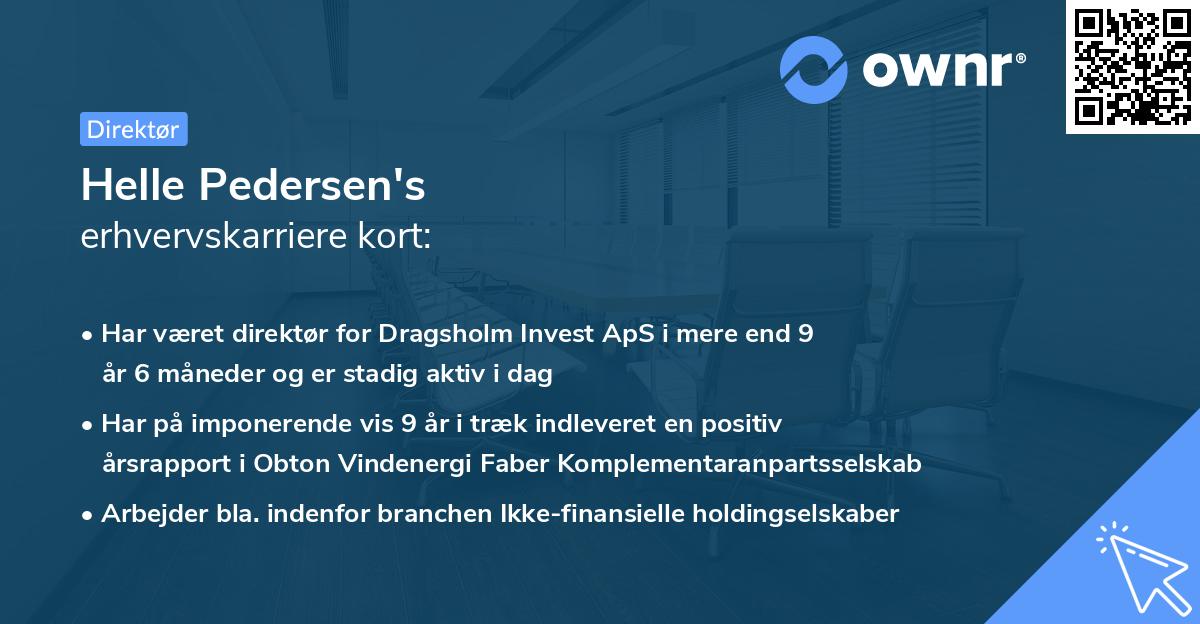 ownr®

Direktør

Helle Pedersen's
erhvervskarriere kort:

• Har været direktør for Dragsholm Invest ApS i mere end 9 år 6 måneder og er stadig aktiv i dag
• Har på imponerende vis 9 år i træk indleveret en positiv årsrapport i Obton Vindenergi Faber Komplementaranpartsselskab
• Arbejder bla. indenfor branchen Ikke-finansielle holdingselskaber